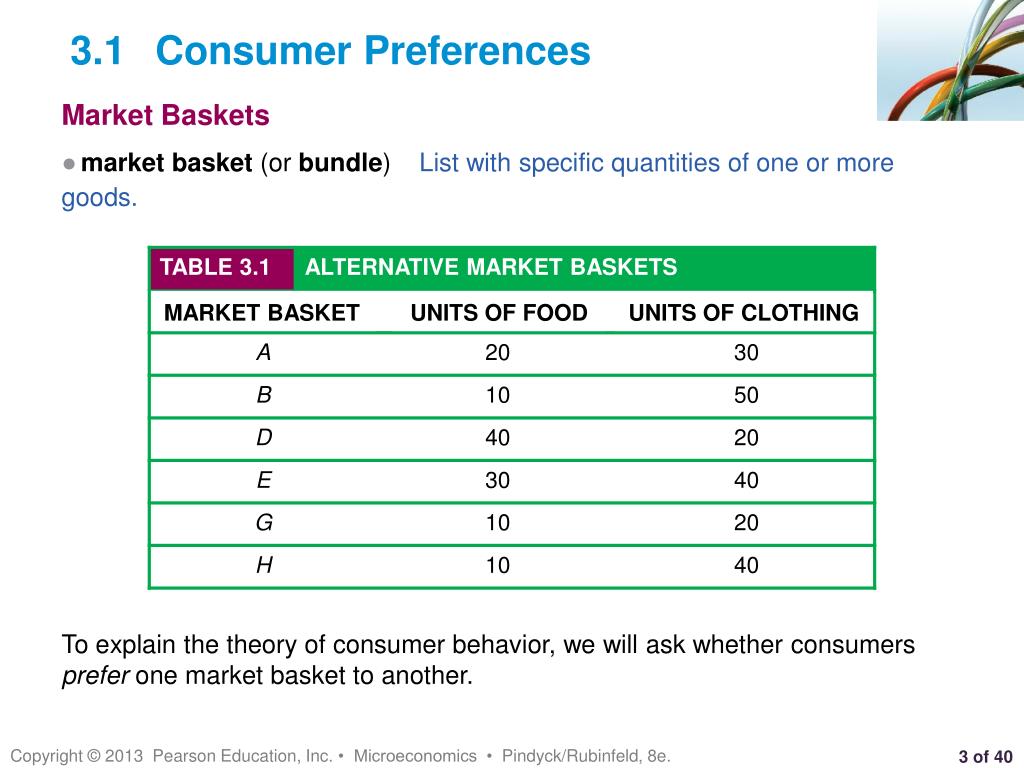 3.1 Consumer Preferences

Market Baskets

● market basket (or bundle) List with specific quantities of one or more goods.

TABLE 3.1 ALTERNATIVE MARKET BASKETS

| MARKET BASKET | UNITS OF FOOD | UNITS OF CLOTHING |
|---|---|---|
| A | 20 | 30 |
| B | 10 | 50 |
| D | 40 | 20 |
| E | 30 | 40 |
| G | 10 | 20 |
| H | 10 | 40 |

To explain the theory of consumer behavior, we will ask whether consumers prefer one market basket to another.

Copyright © 2013 Pearson Education, Inc. • Microeconomics • Pindyck/Rubinfeld, 8e.

3 of 40